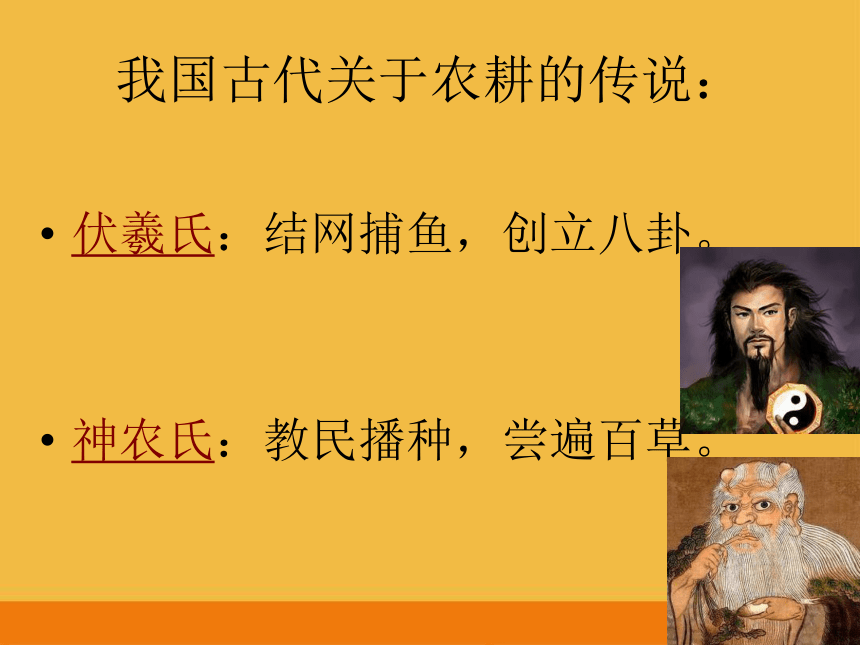 我国古代关于农耕的传说：

• 伏羲氏：结网捕鱼，创立八卦。

• 神农氏：教民播种，尝遍百草。